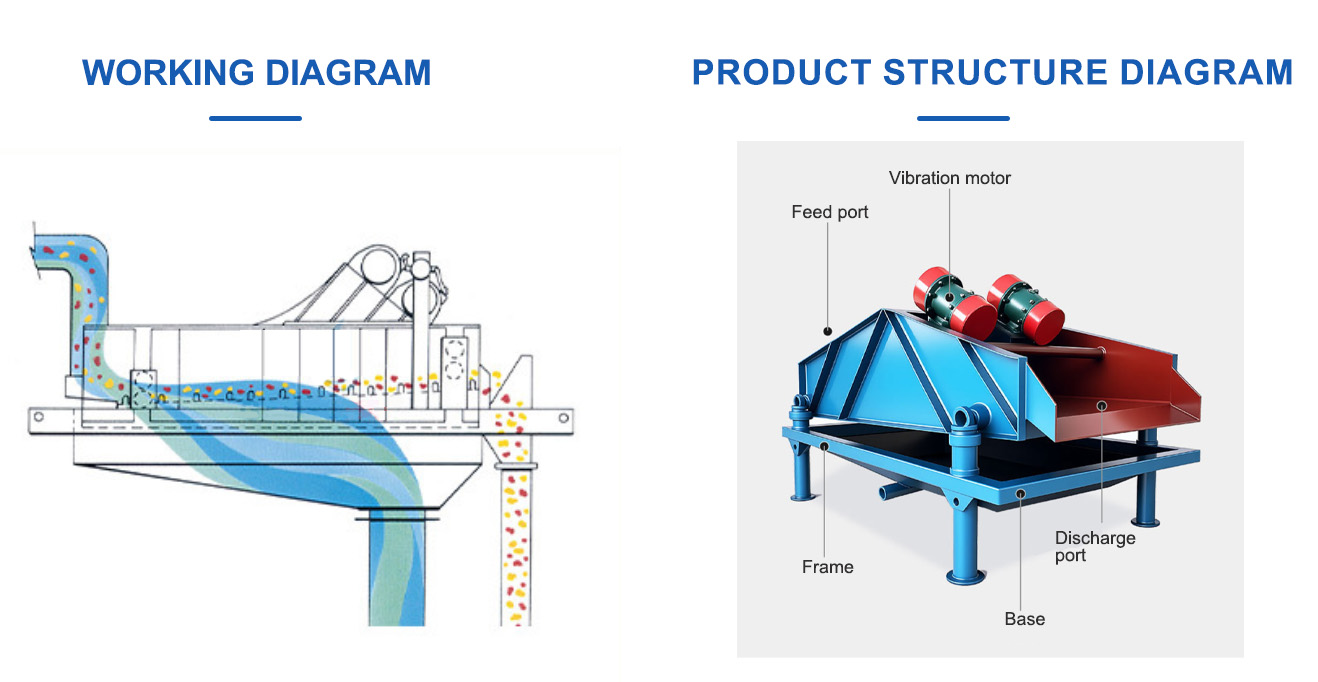 WORKING DIAGRAM

PRODUCT STRUCTURE DIAGRAM

Vibration motor

Feed port

Discharge port

Frame

Base